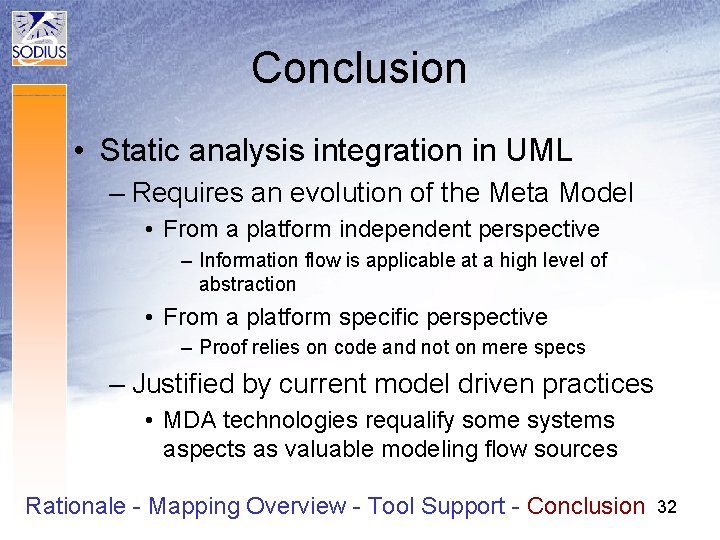 SODIUS

Conclusion

• Static analysis integration in UML
– Requires an evolution of the Meta Model
• From a platform independent perspective
– Information flow is applicable at a high level of abstraction
• From a platform specific perspective
– Proof relies on code and not on mere specs
– Justified by current model driven practices
• MDA technologies requalify some systems aspects as valuable modeling flow sources

Rationale - Mapping Overview - Tool Support - Conclusion 32